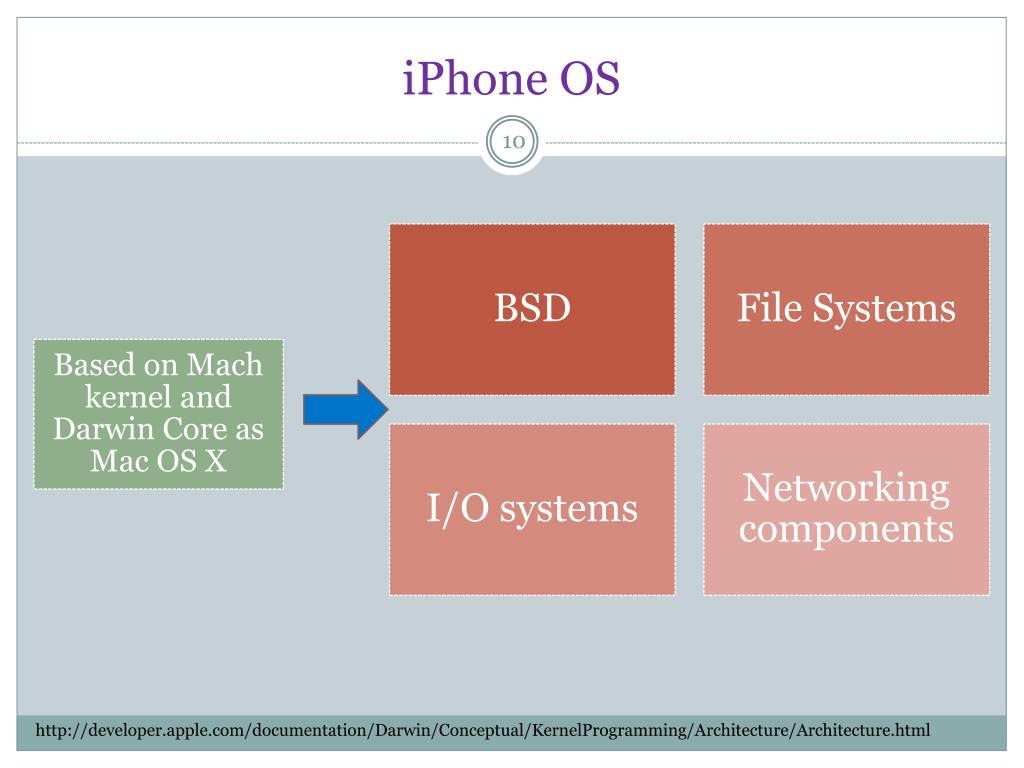 iPhone OS

10

Based on Mach kernel and Darwin Core as Mac OS X

BSD

File Systems

I/O systems

Networking components

http://developer.apple.com/documentation/Darwin/Conceptual/KernelProgramming/Architecture/Architecture.html